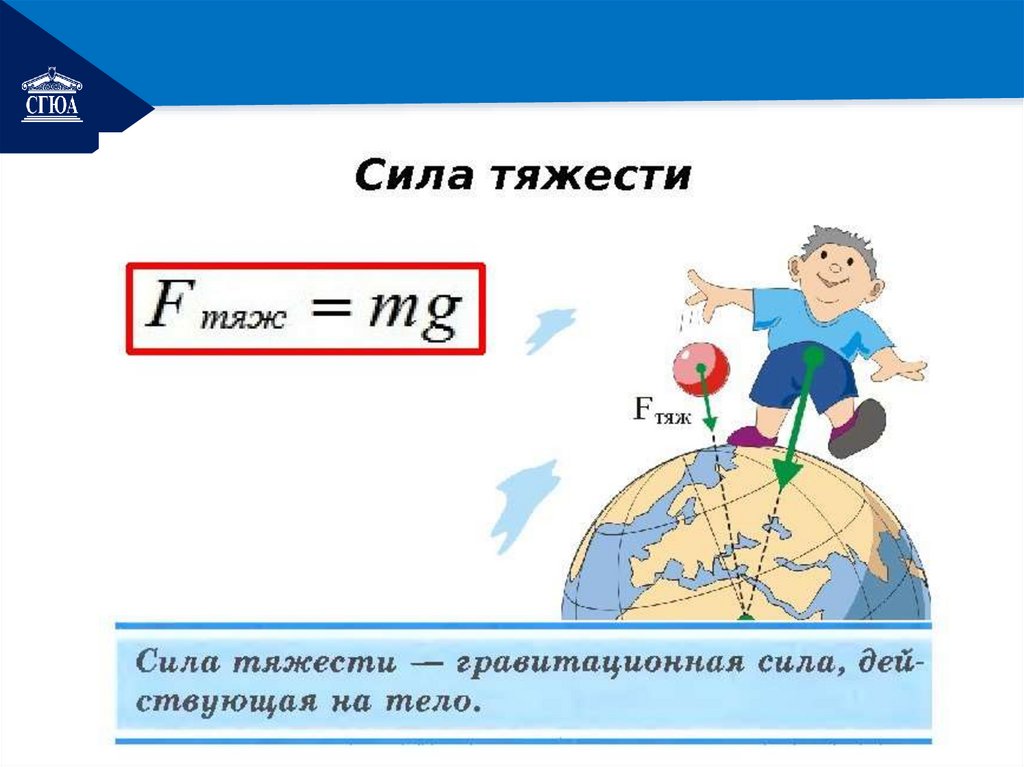 СГЮА

Сила тяжести

$F_{тяж} = mg$

$F_{тяж}$

Сила тяжести — гравитационная сила, действующая на тело.